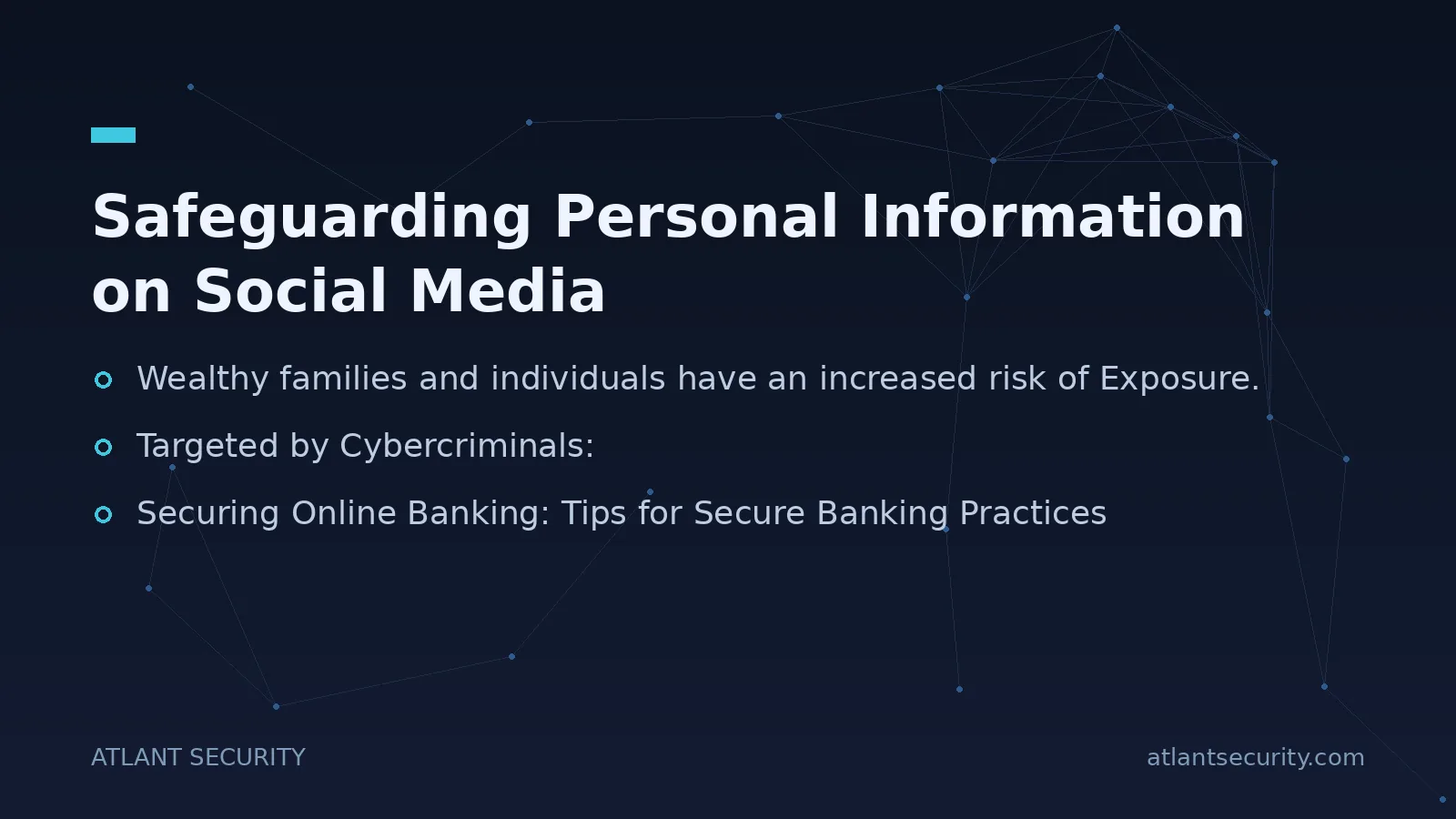 Safeguarding Personal Information on Social Media

Wealthy families and individuals have an increased risk of Exposure.

Targeted by Cybercriminals:

Securing Online Banking: Tips for Secure Banking Practices

ATLANT SECURITY

atlantsecurity.com